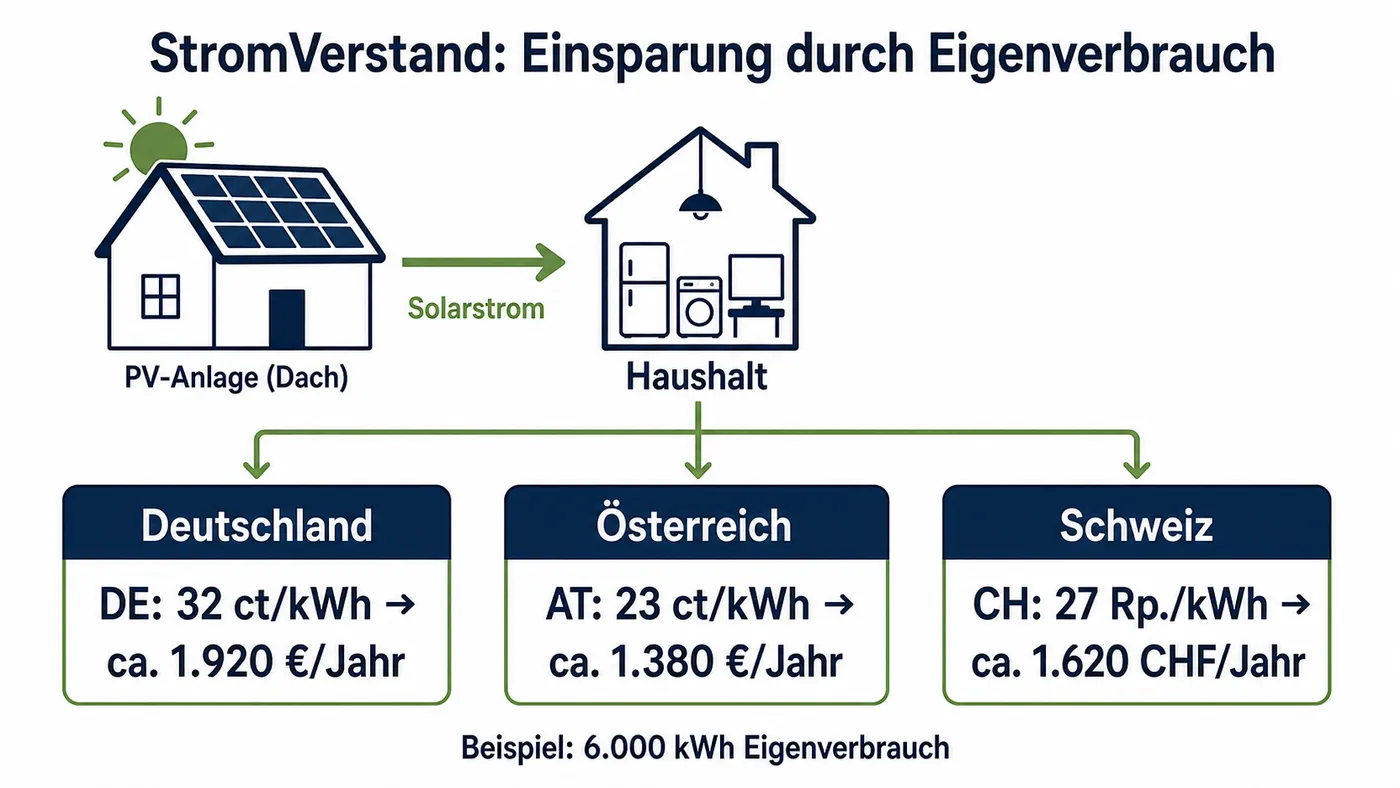 StromVerstand: Einsparung durch Eigenverbrauch

PV-Anlage (Dach)

Solarstrom

Haushalt

Deutschland

DE: 32 ct/kWh → ca. 1.920 €/Jahr

Österreich

AT: 23 ct/kWh → ca. 1.380 €/Jahr

Schweiz

CH: 27 Rp./kWh → ca. 1.620 CHF/Jahr

Beispiel: 6.000 kWh Eigenverbrauch